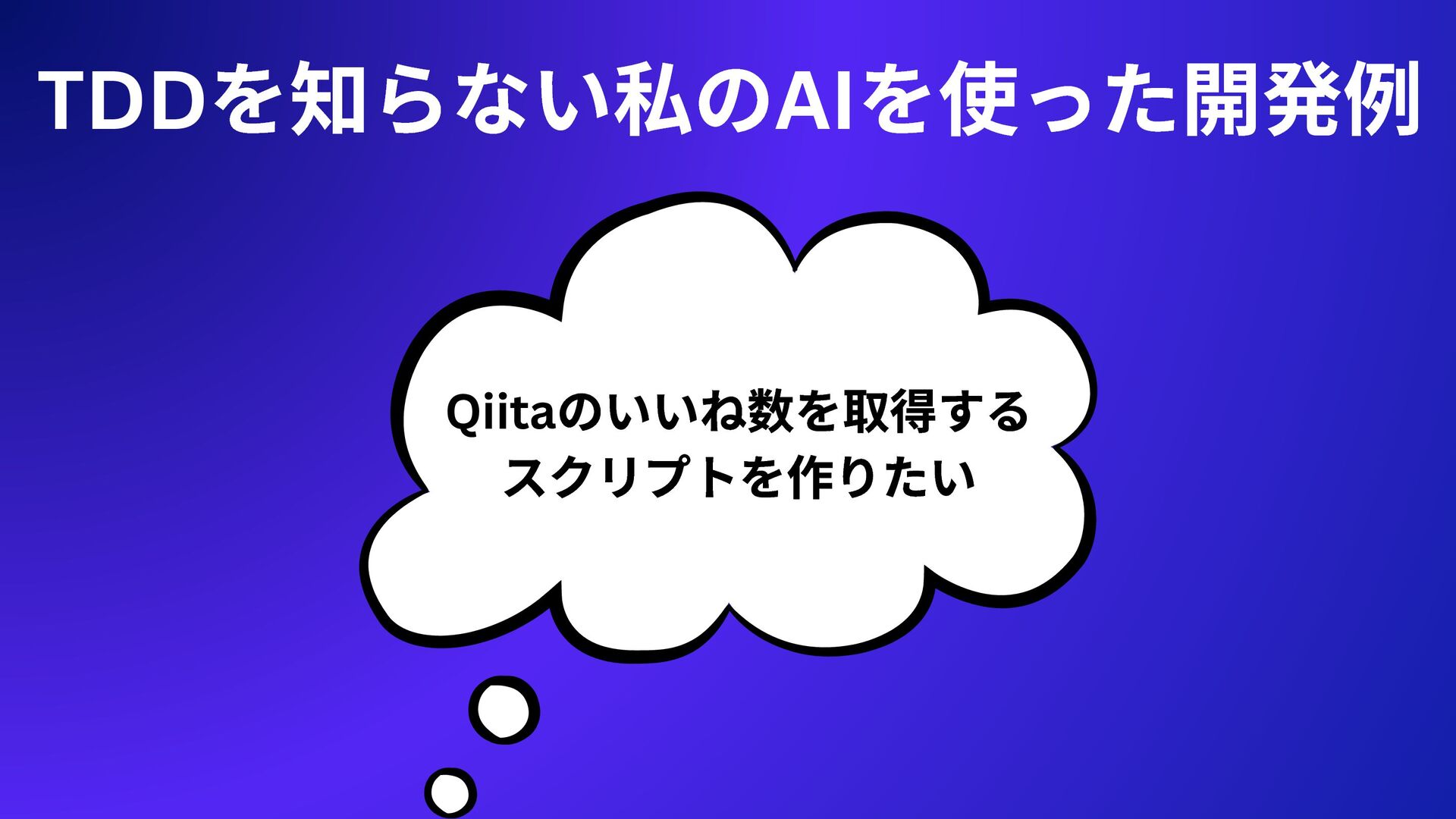 TDDを知らない私のAIを使った開発例

Qiitaのいいね数を取得するスクリプトを作りたい